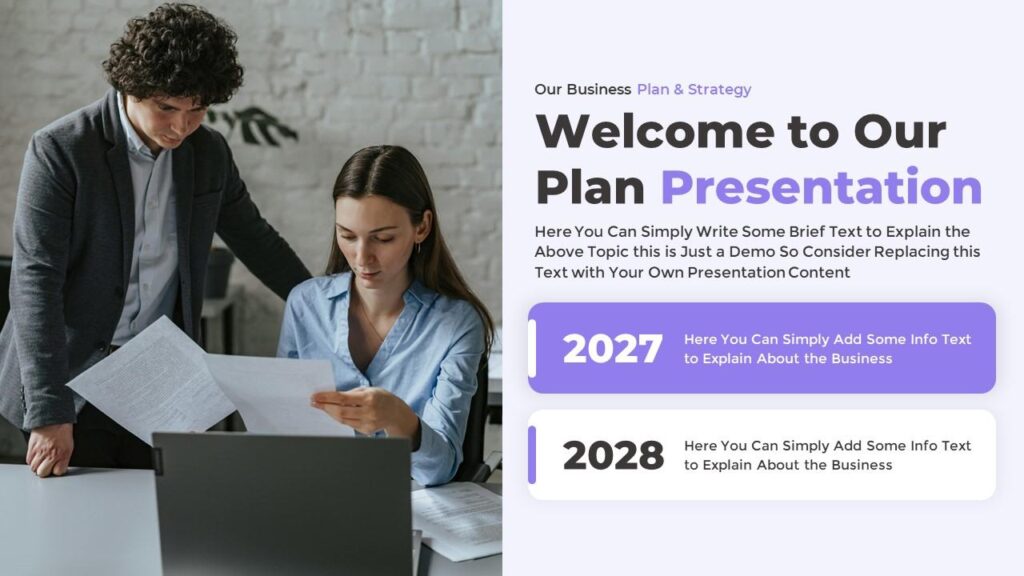 Our Business Plan & Strategy

Welcome to Our Plan Presentation

Here You Can Simply Write Some Brief Text to Explain the Above Topic this is Just a Demo So Consider Replacing this Text with Your Own Presentation Content

2027 Here You Can Simply Add Some Info Text to Explain About the Business

2028 Here You Can Simply Add Some Info Text to Explain About the Business